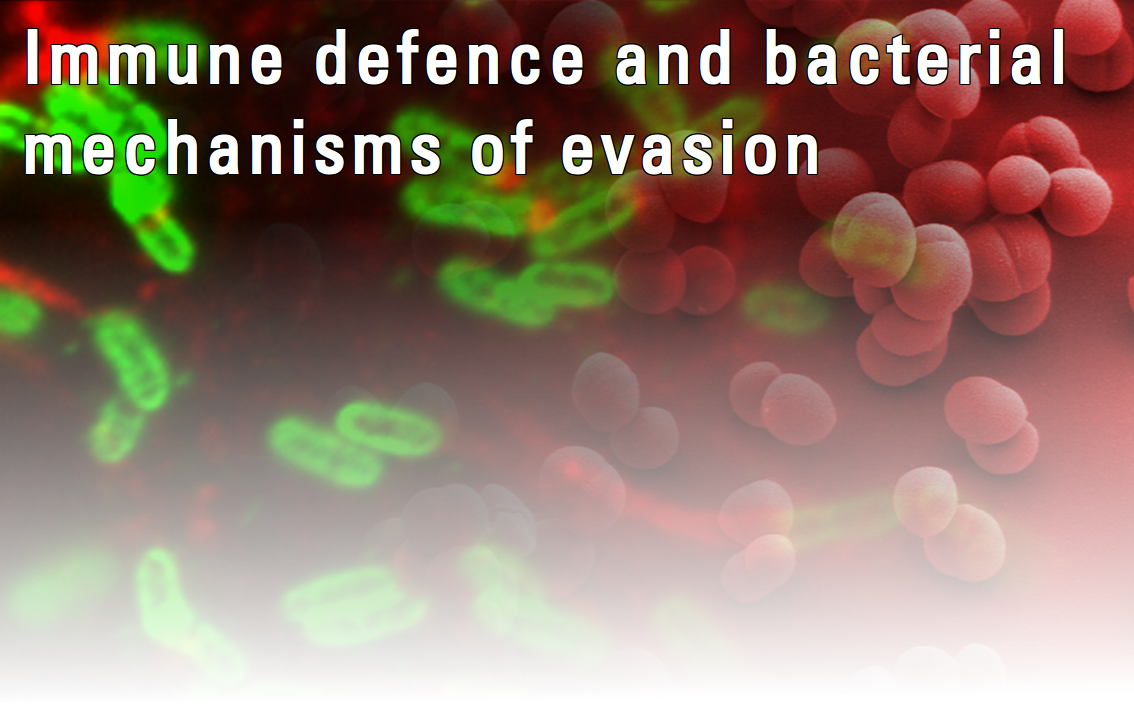 Immune defence and bacterial mechanisms of evasion